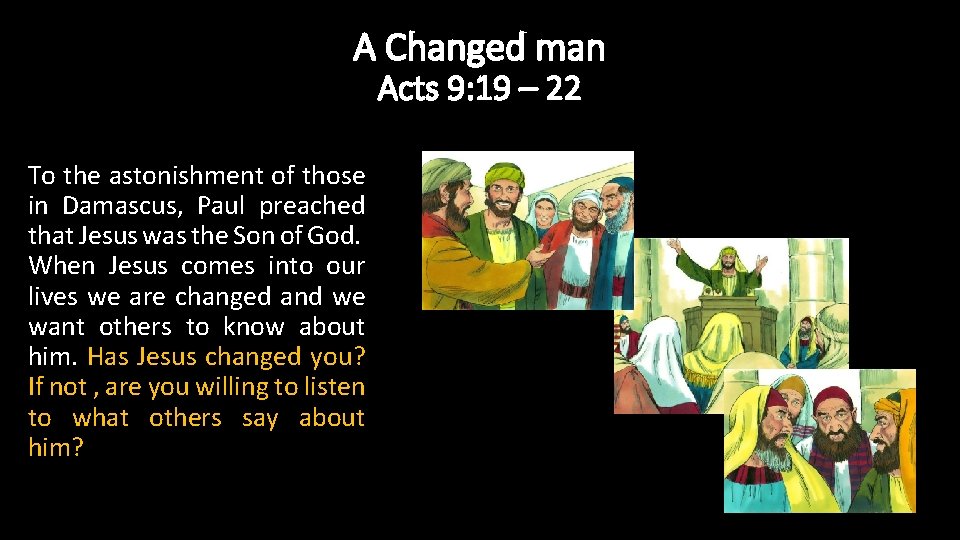 A Changed man
Acts 9:19 – 22

To the astonishment of those in Damascus, Paul preached that Jesus was the Son of God. When Jesus comes into our lives we are changed and we want others to know about him. Has Jesus changed you? If not , are you willing to listen to what others say about him?